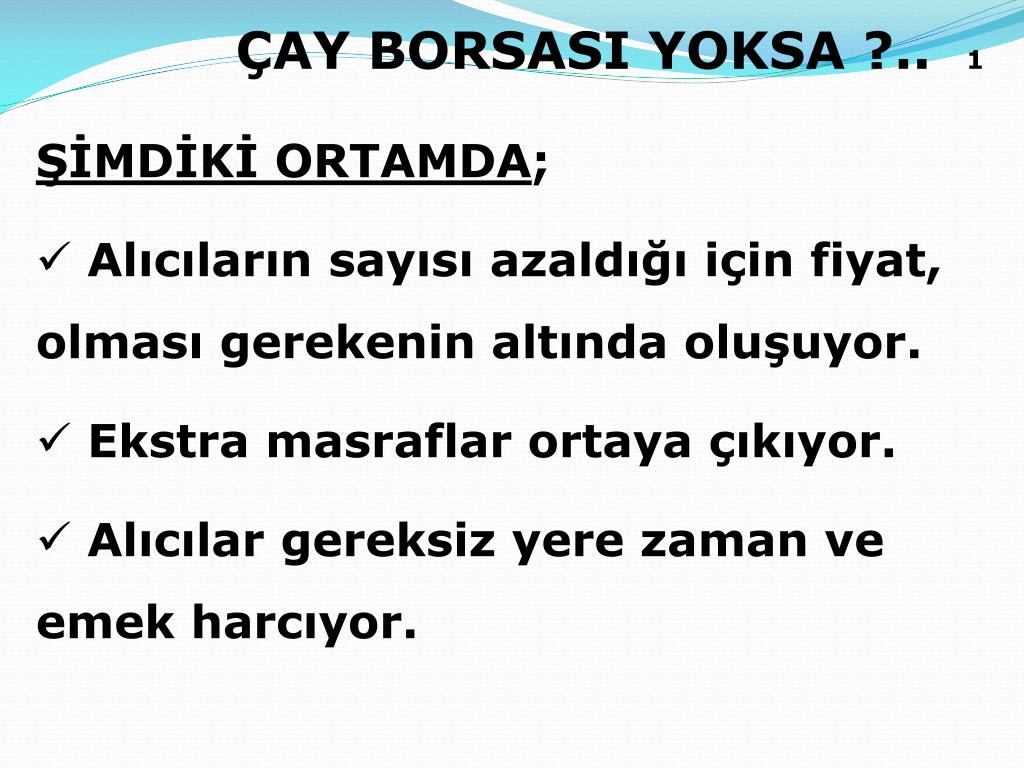 ÇAY BORSASI YOKSA ?.. 1

ŞİMDİKİ ORTAMDA;

✓ Alıcıların sayısı azaldığı için fiyat, olması gerekenin altında oluşuyor.

✓ Ekstra masraflar ortaya çıkıyor.

✓ Alıcılar gereksiz yere zaman ve emek harcıyor.